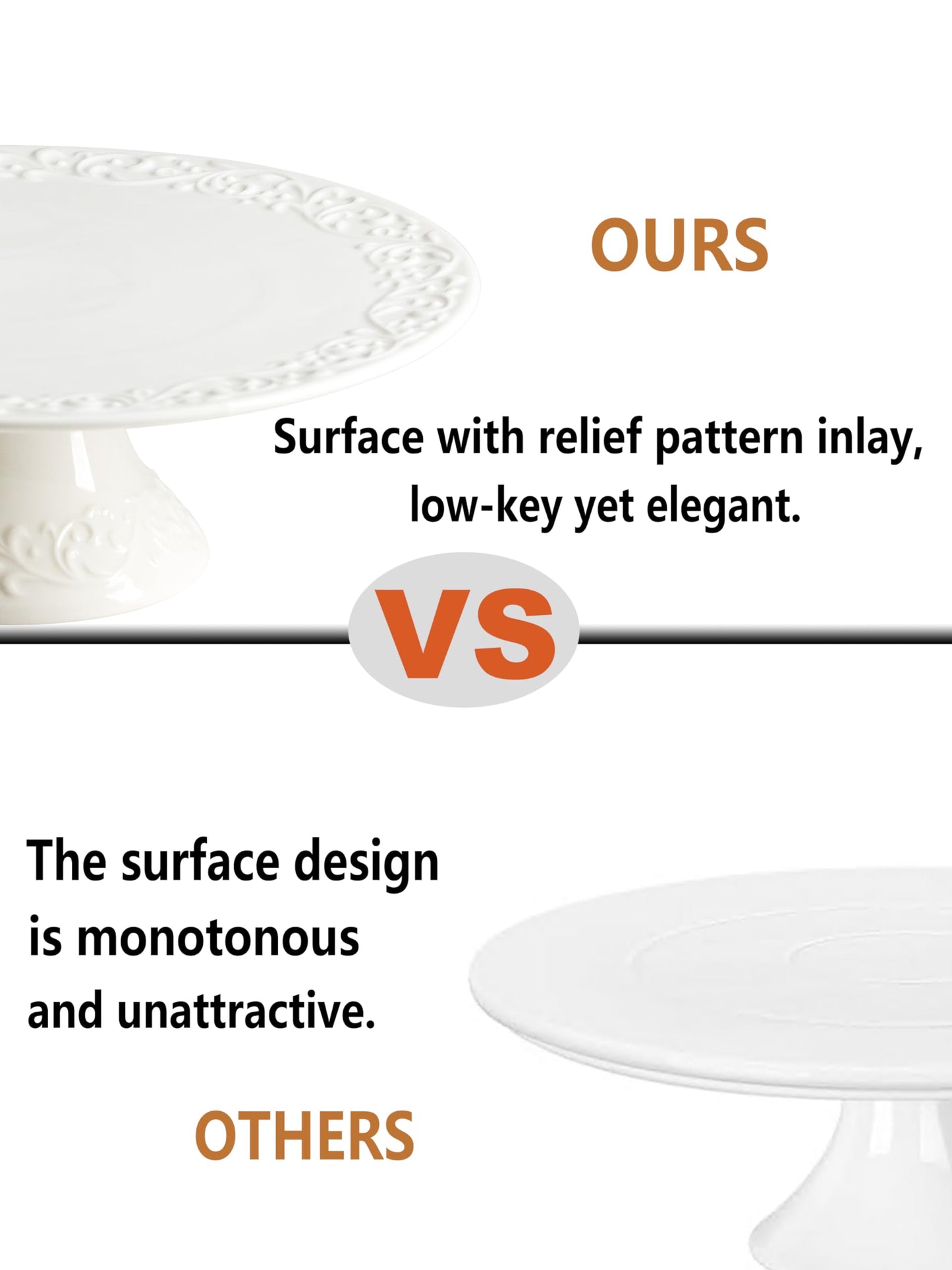 OURS

Surface with relief pattern inlay, low-key yet elegant.

VS

The surface design is monotonous and unattractive.

OTHERS